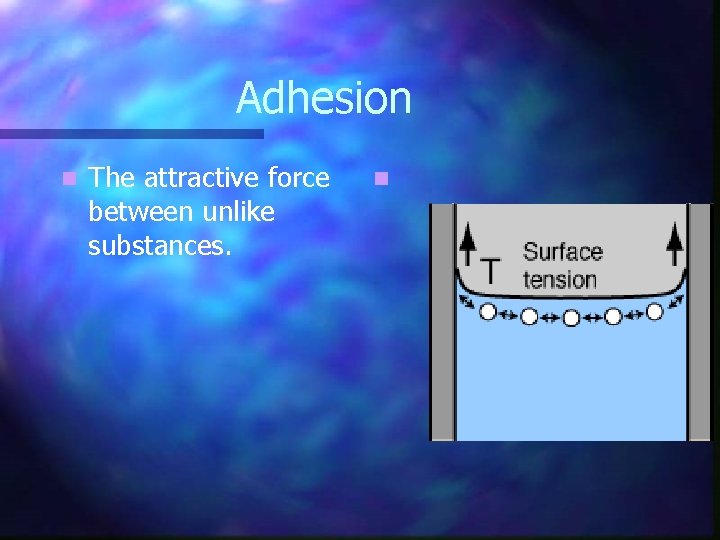 Adhesion

The attractive force between unlike substances.

T

Surface tension